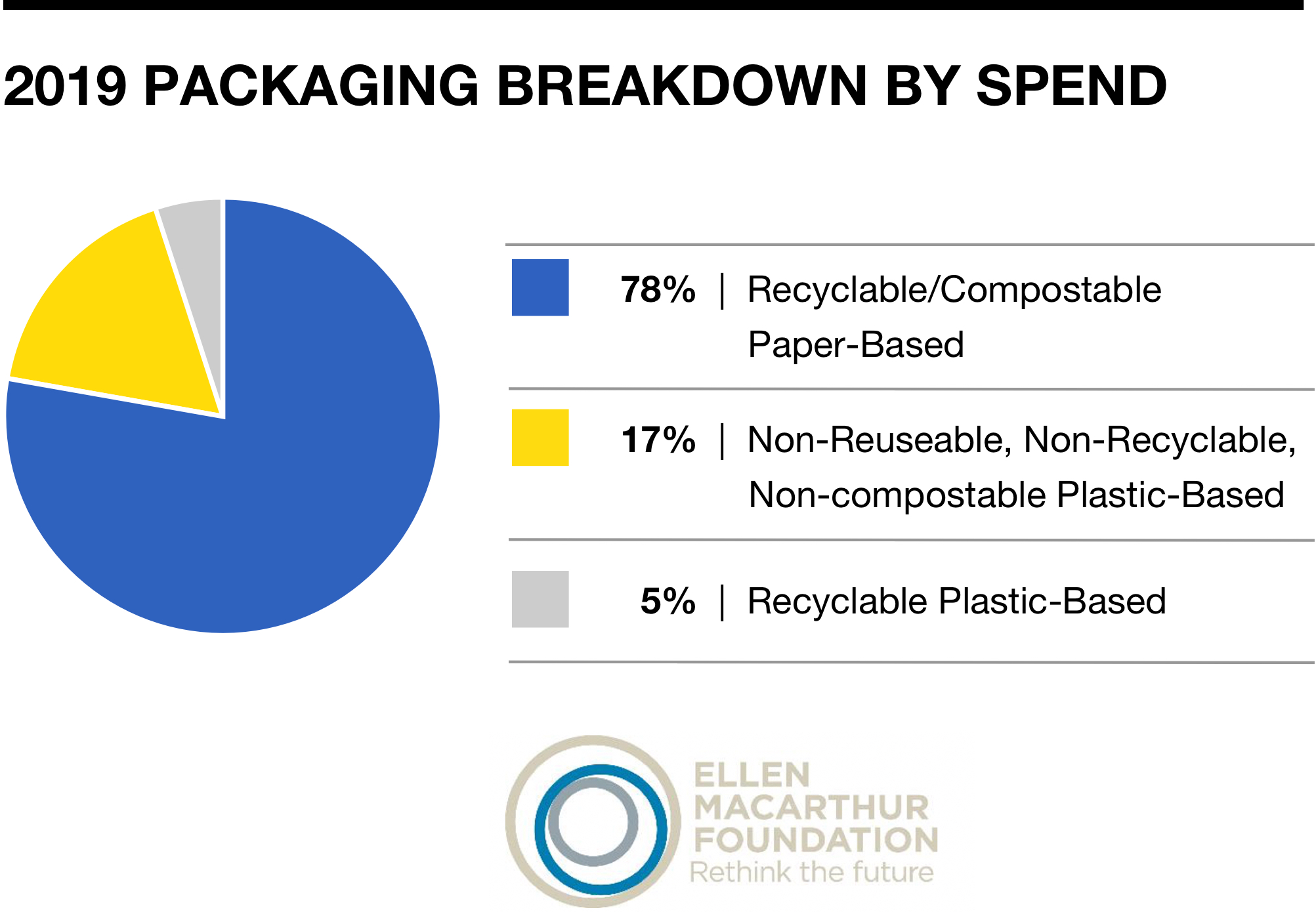 2019 PACKAGING BREAKDOWN BY SPEND

78% | Recyclable/Compostable Paper-Based

17% | Non-Reuseable, Non-Recyclable, Non-compostable Plastic-Based

5% | Recyclable Plastic-Based

ELLEN MACARTHUR FOUNDATION
Rethink the future